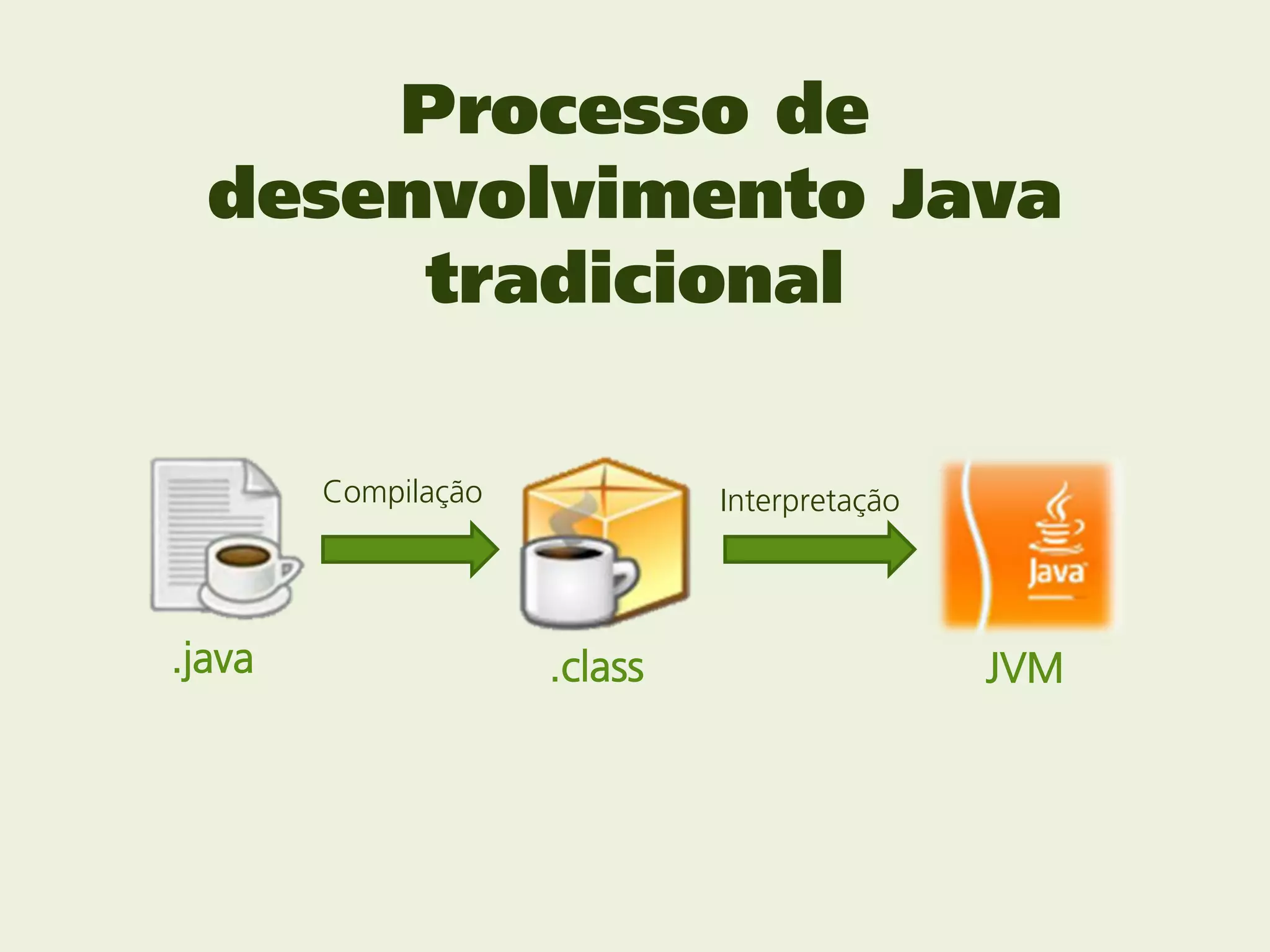 Processo de desenvolvimento Java tradicional

Compilação

Interpretação

Java

.java

.class

JVM